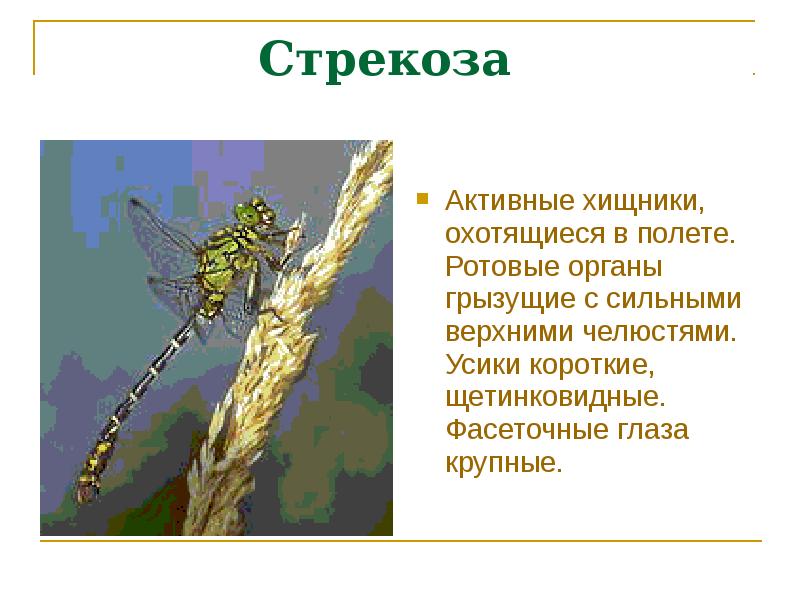 Стрекоза

Активные хищники, охотящиеся в полете. Ротовые органы грызущие с сильными верхними челюстями. Усики короткие, щетинковидные. Фасеточные глаза крупные.